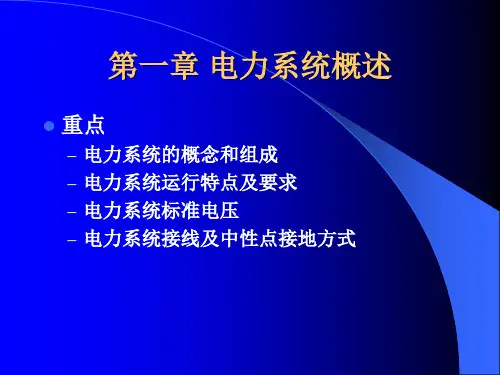 第一章 电力系统概述

重点

– 电力系统的概念和组成
– 电力系统运行特点及要求
– 电力系统标准电压
– 电力系统接线及中性点接地方式